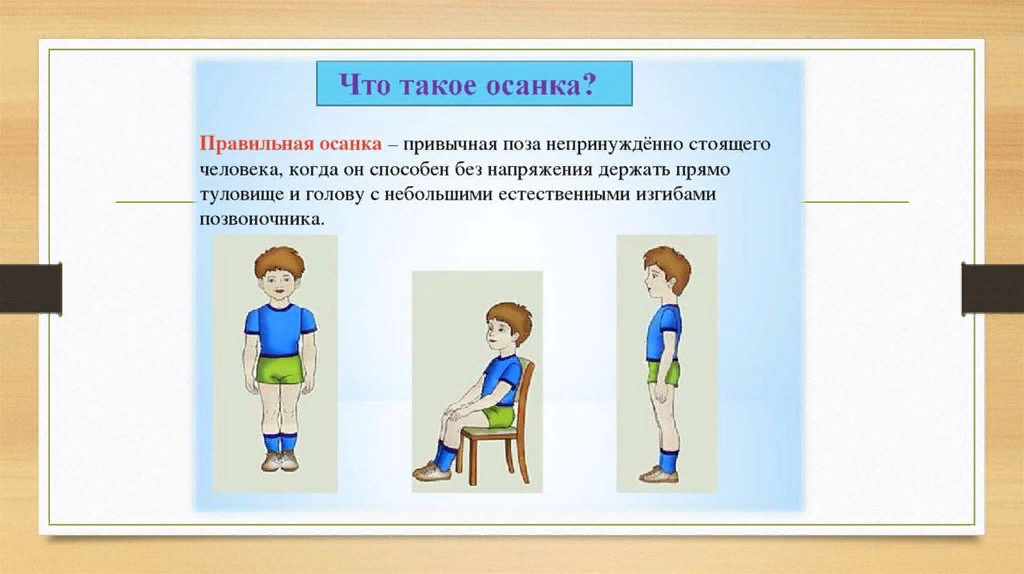 Что такое осанка?

Правильная осанка – привычная поза непринуждённо стоящего человека, когда он способен без напряжения держать прямо туловище и голову с небольшими естественными изгибами позвоночника.